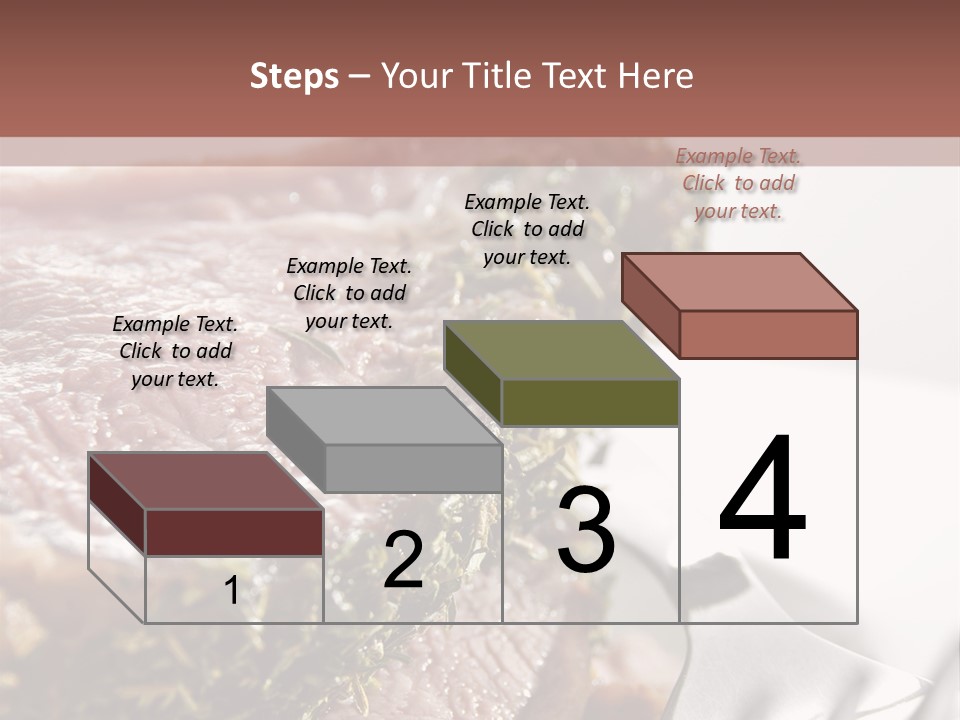 Steps – Your Title Text Here

Example Text. Click to add your text.

Example Text. Click to add your text.

Example Text. Click to add your text.

Example Text. Click to add your text.

1

2

3

4